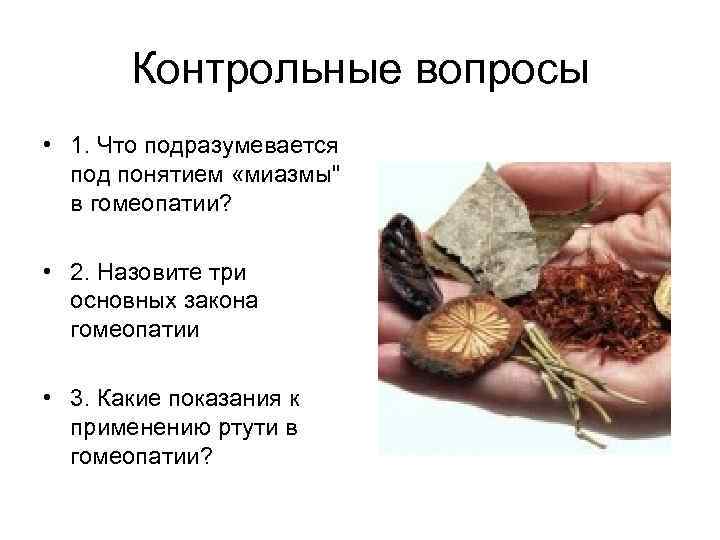 Контрольные вопросы

• 1. Что подразумевается под понятием «миазмы" в гомеопатии?

• 2. Назовите три основных закона гомеопатии

• 3. Какие показания к применению ртути в гомеопатии?